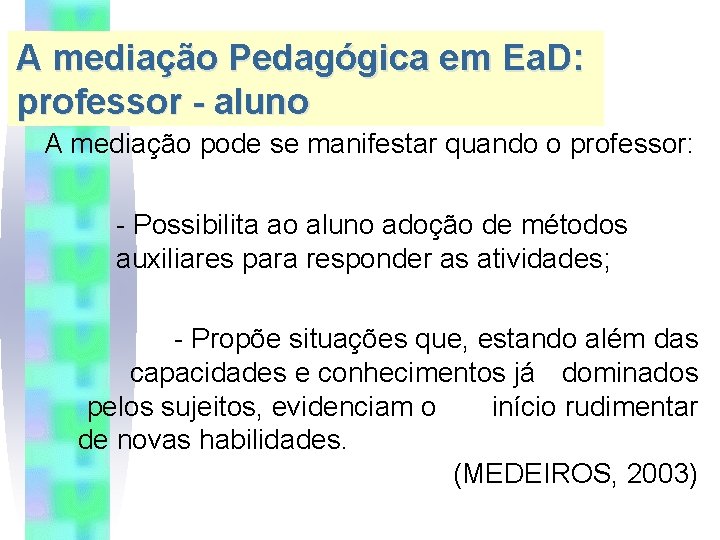 A mediação Pedagógica em EaD: professor - aluno

A mediação pode se manifestar quando o professor:

- Possibilita ao aluno adoção de métodos auxiliares para responder as atividades;

- Propõe situações que, estando além das capacidades e conhecimentos já dominados pelos sujeitos, evidenciam o início rudimentar de novas habilidades.

(MEDEIROS, 2003)